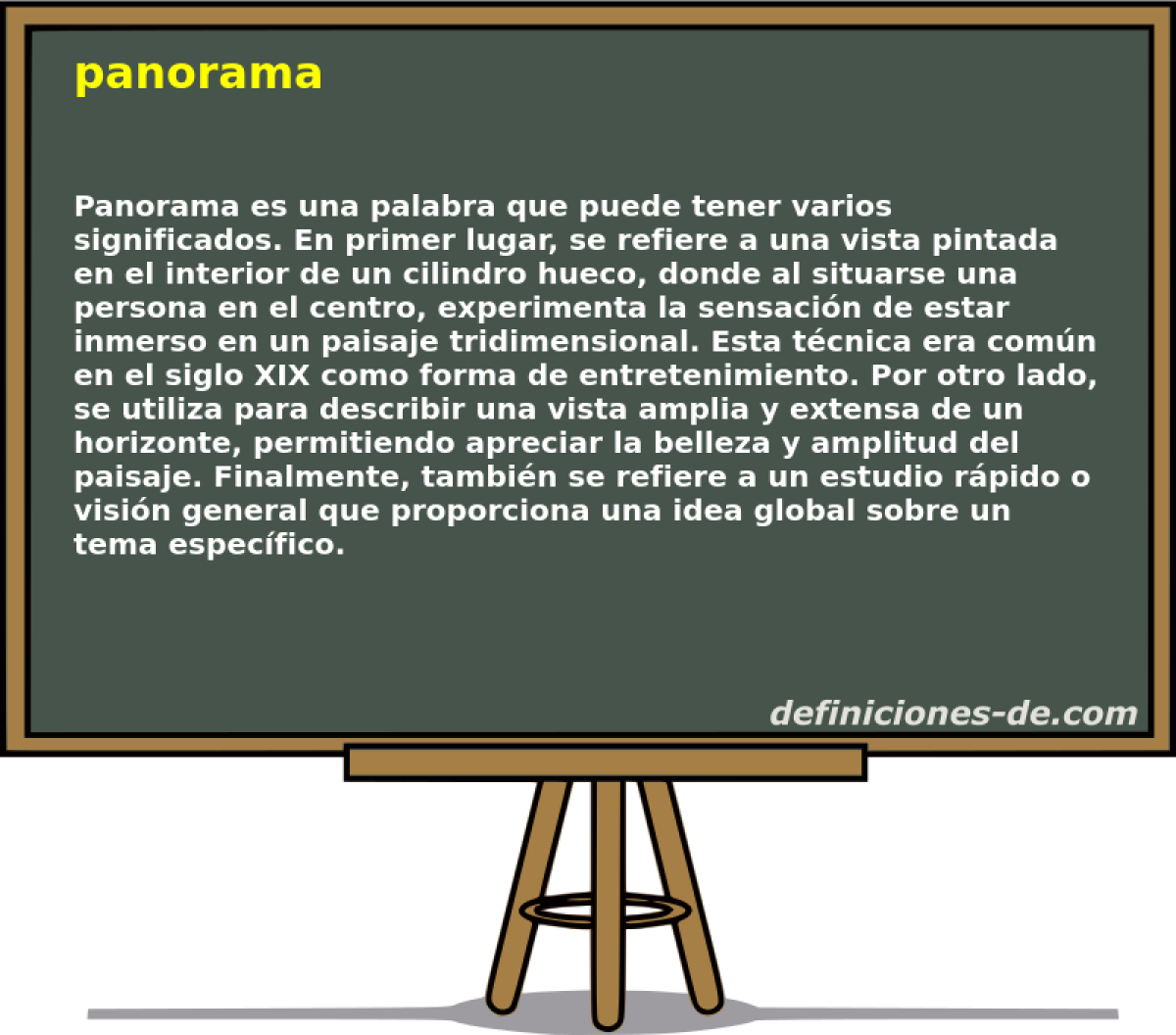 panorama

Panorama es una palabra que puede tener varios significados. En primer lugar, se refiere a una vista pintada en el interior de un cilindro hueco, donde al situarse una persona en el centro, experimenta la sensación de estar inmerso en un paisaje tridimensional. Esta técnica era común en el siglo XIX como forma de entretenimiento. Por otro lado, se utiliza para describir una vista amplia y extensa de un horizonte, permitiendo apreciar la belleza y amplitud del paisaje. Finalmente, también se refiere a un estudio rápido o visión general que proporciona una idea global sobre un tema específico.

definiciones-de.com